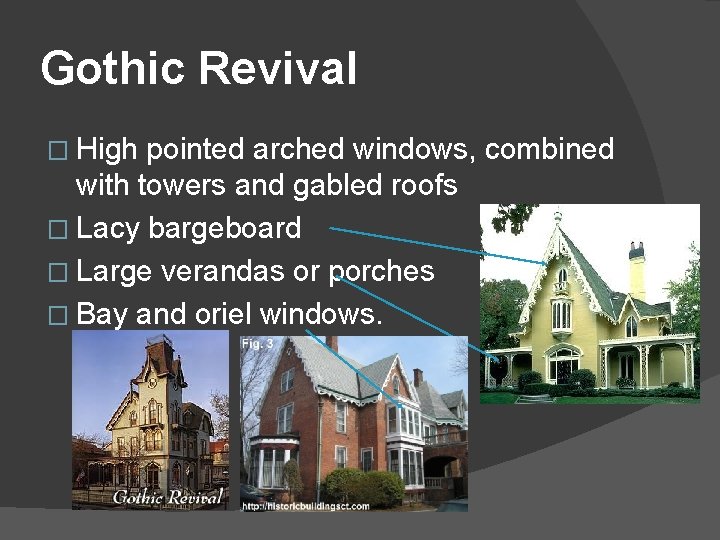 Gothic Revival

□ High pointed arched windows, combined with towers and gabled roofs
□ Lacy bargeboard
□ Large verandas or porches
□ Bay and oriel windows.

Gothic Revival

Fig. 3

http://historicbuildingsct.com